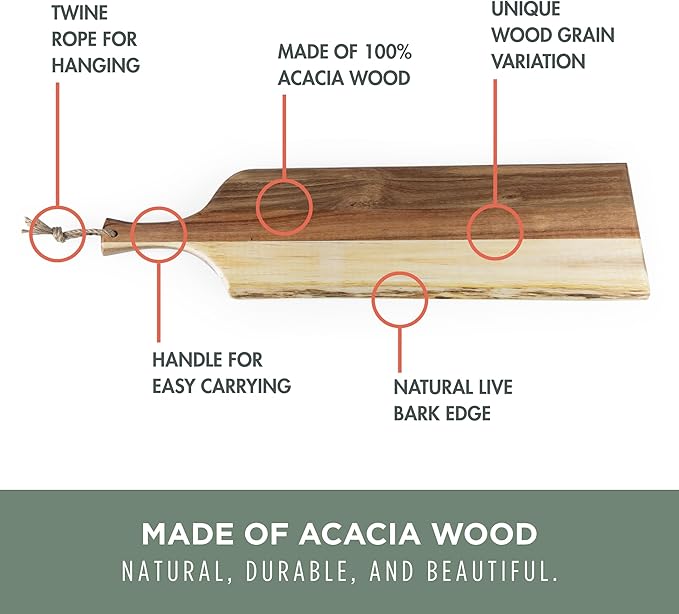 TWINE ROPE FOR HANGING

MADE OF 100% ACACIA WOOD

UNIQUE WOOD GRAIN VARIATION

HANDLE FOR EASY CARRYING

NATURAL LIVE BARK EDGE

MADE OF ACACIA WOOD
NATURAL, DURABLE, AND BEAUTIFUL.